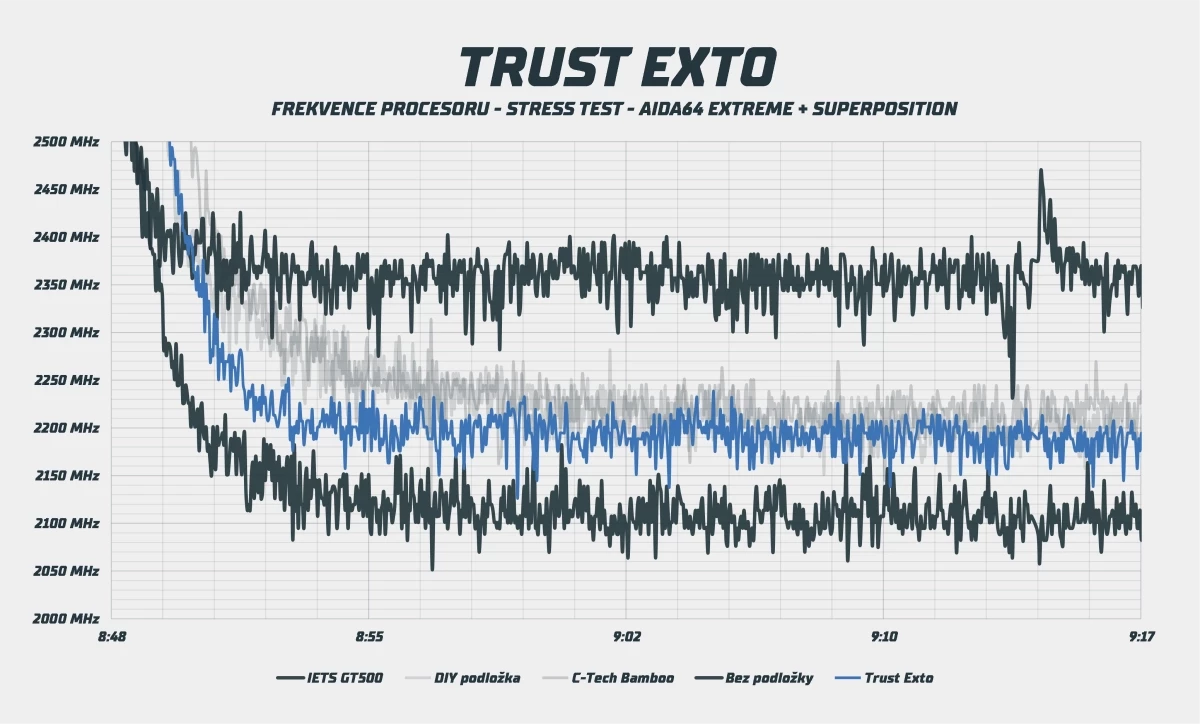 TRUST EXTO

FREKVENCE PROCESORU - STRESS TEST - AIDA64 EXTREME + SUPERPOSITION

2500 MHz
2450 MHz
2400 MHz
2350 MHz
2300 MHz
2250 MHz
2200 MHz
2150 MHz
2100 MHz
2050 MHz
2000 MHz

8:48
8:55
9:02
9:10
9:17

IETS GT500
DIY podložka
C-Tech Bamboo
Bez podložky
Trust Exto